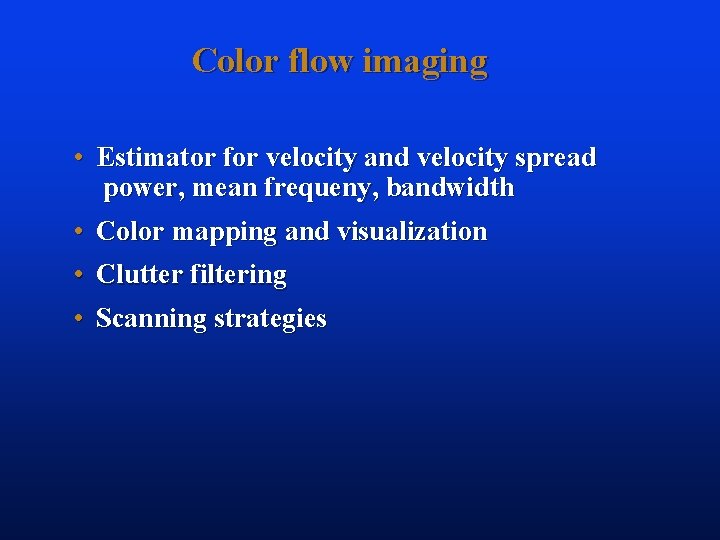 Color flow imaging

• Estimator for velocity and velocity spread
power, mean frequeny, bandwidth

• Color mapping and visualization

• Clutter filtering

• Scanning strategies